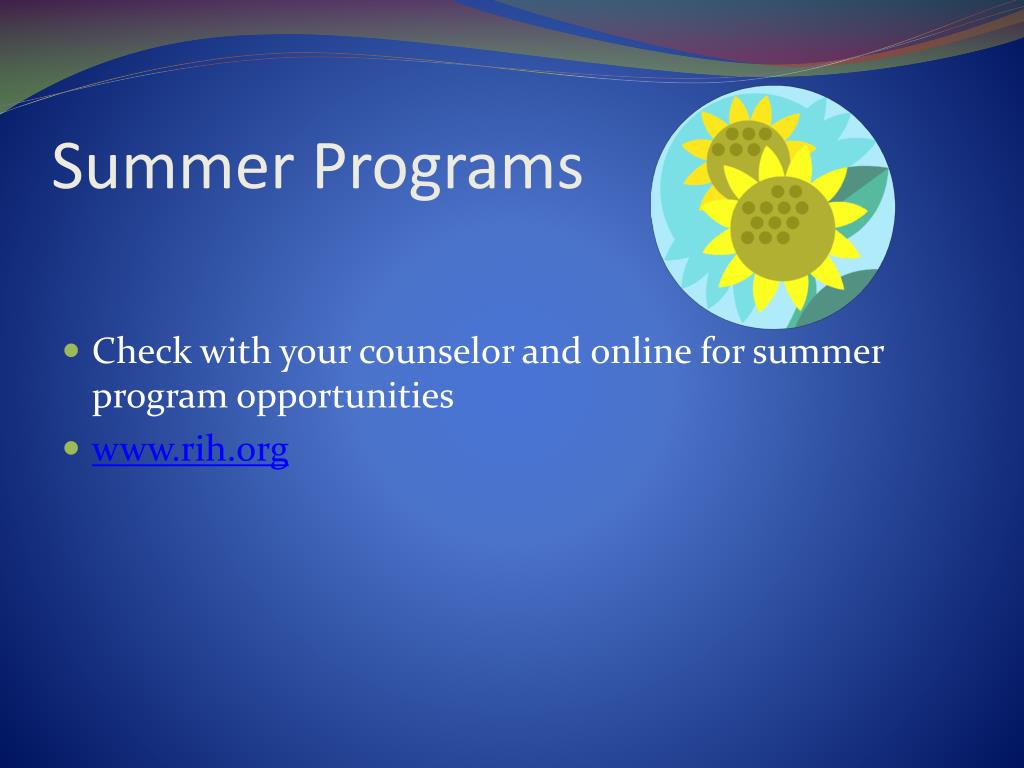 Summer Programs

- Check with your counselor and online for summer program opportunities
- www.rih.org